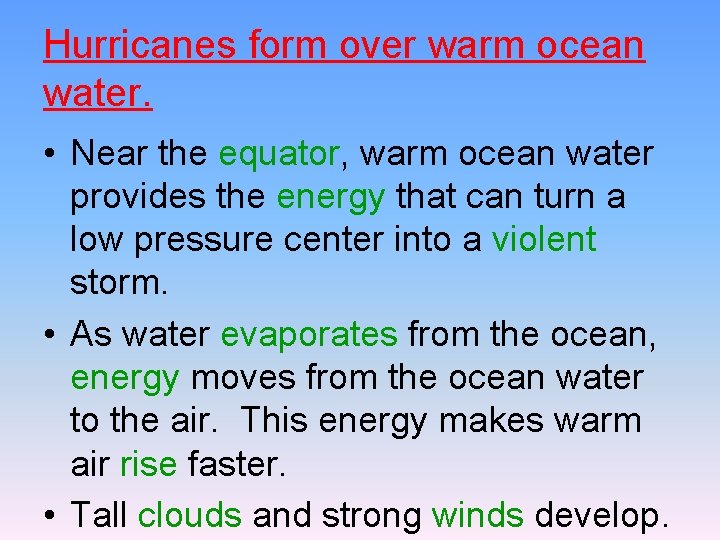 Hurricanes form over warm ocean water.

• Near the equator, warm ocean water provides the energy that can turn a low pressure center into a violent storm.

• As water evaporates from the ocean, energy moves from the ocean water to the air. This energy makes warm air rise faster.

• Tall clouds and strong winds develop.